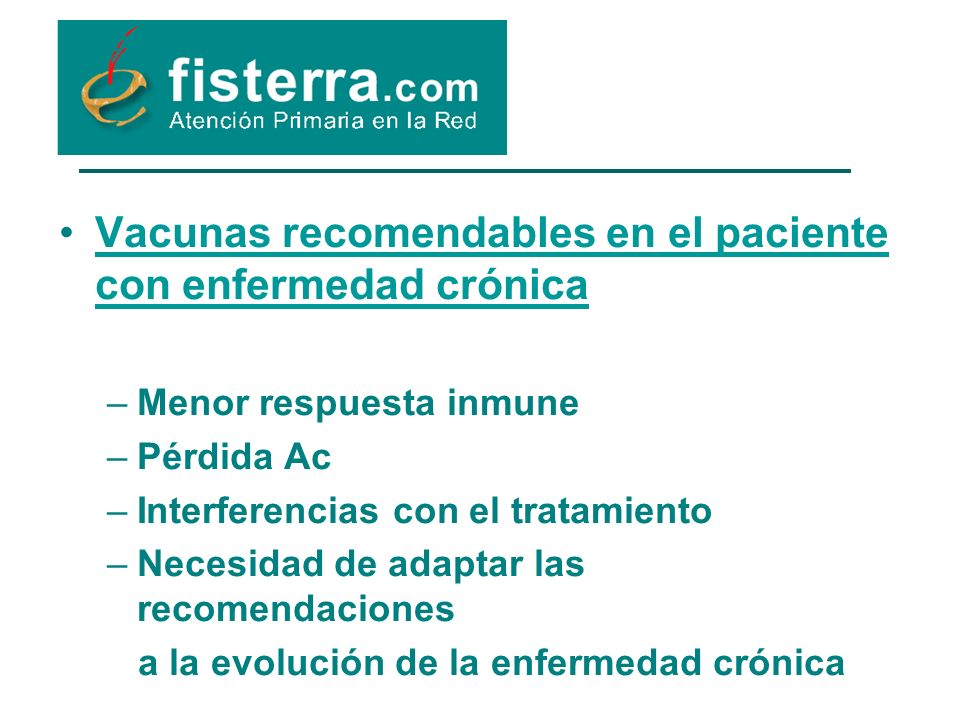 fisterra.com
Atención Primaria en la Red

• Vacunas recomendables en el paciente con enfermedad crónica

– Menor respuesta inmune
– Pérdida Ac
– Interferencias con el tratamiento
– Necesidad de adaptar las recomendaciones
a la evolución de la enfermedad crónica